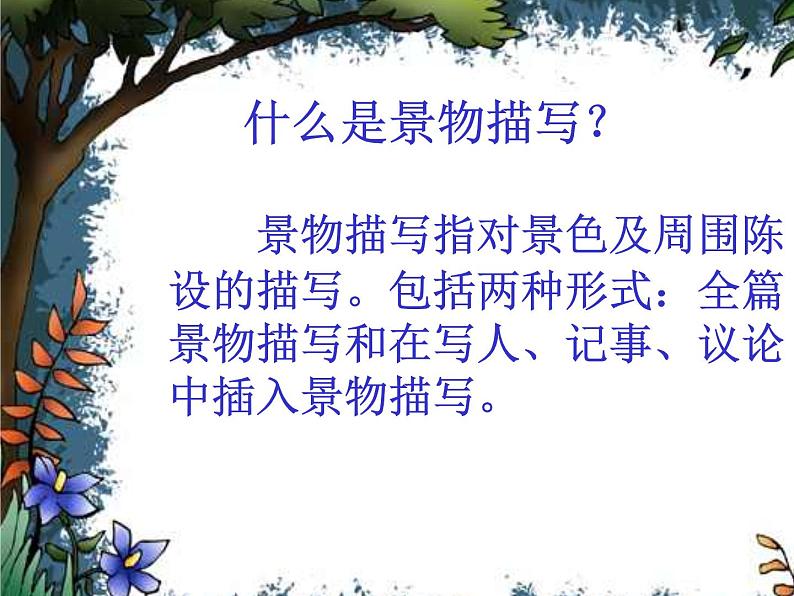 什么是景物描写？

景物描写指对景色及周围陈设的描写。包括两种形式：全篇景物描写和在写人、记事、议论中插入景物描写。